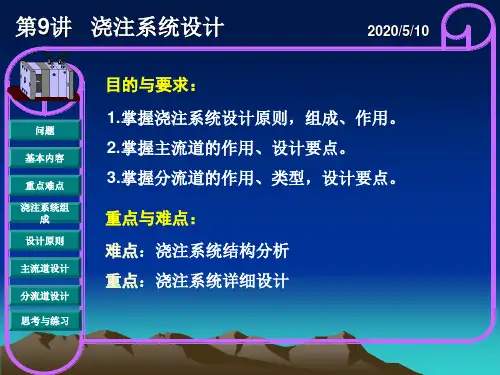 第9讲 浇注系统设计

2020/5/10

问题

基本内容

重点难点

浇注系统组成

设计原则

主流道设计

分流道设计

思考与练习

目的与要求：

1.掌握浇注系统设计原则，组成、作用。

2.掌握主流道的作用、设计要点。

3.掌握分流道的作用、类型，设计要点。

重点与难点：

难点：浇注系统结构分析

重点：浇注系统详细设计